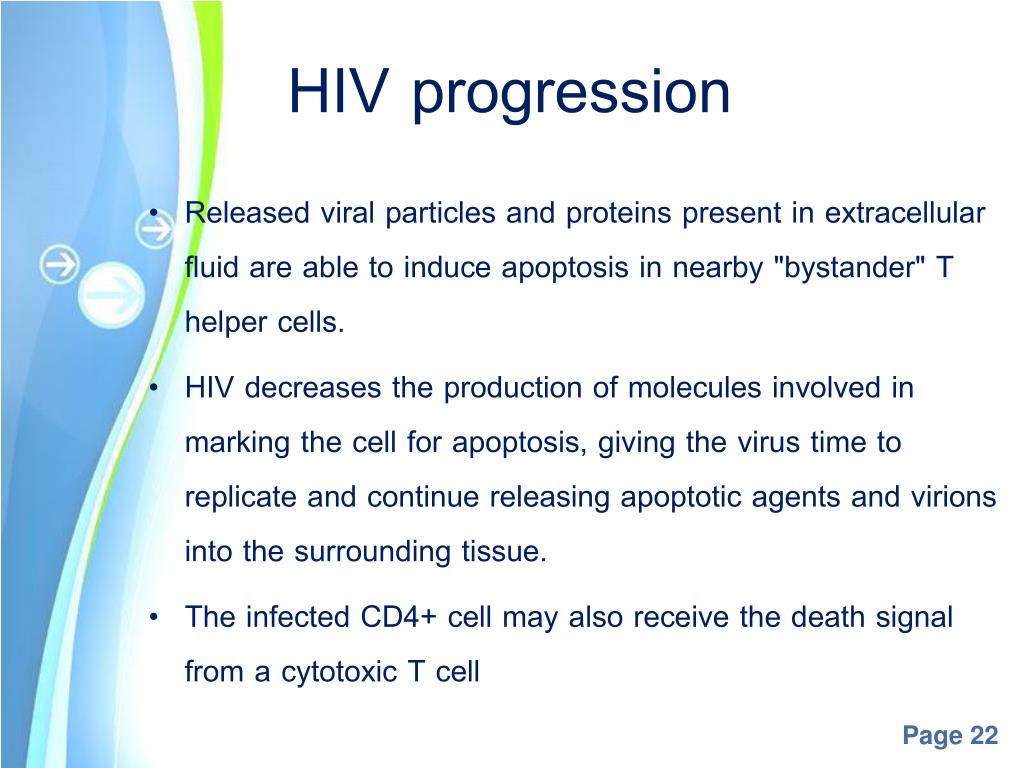 HIV progression

• Released viral particles and proteins present in extracellular fluid are able to induce apoptosis in nearby "bystander" T helper cells.

• HIV decreases the production of molecules involved in marking the cell for apoptosis, giving the virus time to replicate and continue releasing apoptotic agents and virions into the surrounding tissue.

• The infected CD4+ cell may also receive the death signal from a cytotoxic T cell

Page 22